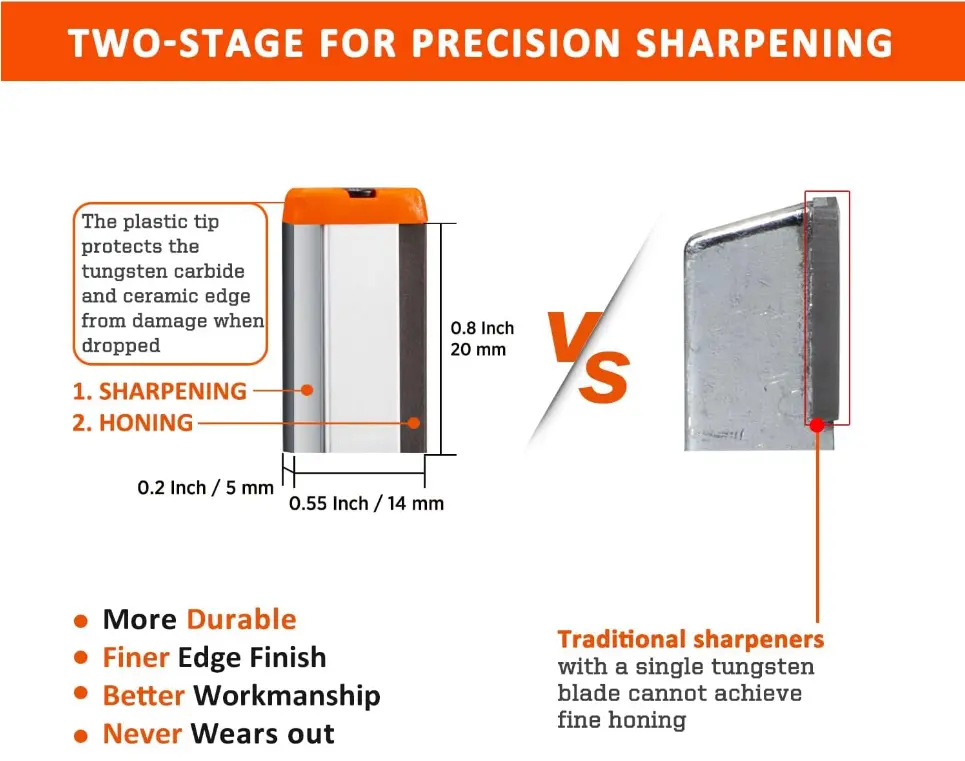 TWO-STAGE FOR PRECISION SHARPENING

The plastic tip protects the tungsten carbide and ceramic edge from damage when dropped

1. SHARPENING

2. HONING

0.8 Inch
20 mm

0.2 Inch / 5 mm

0.55 Inch / 14 mm

VS

• More Durable
• Finer Edge Finish
• Better Workmanship
• Never Wears out

Traditional sharpeners with a single tungsten blade cannot achieve fine honing